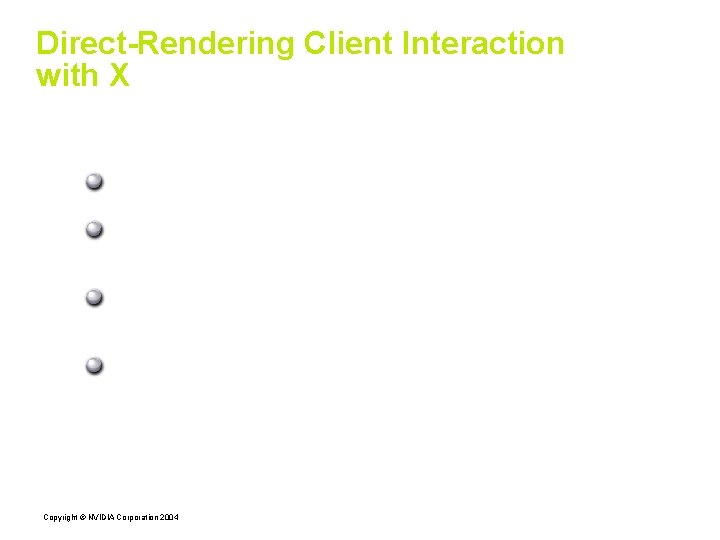 Direct-Rendering Client Interaction with X

Copyright © NVIDIA Corporation 2004